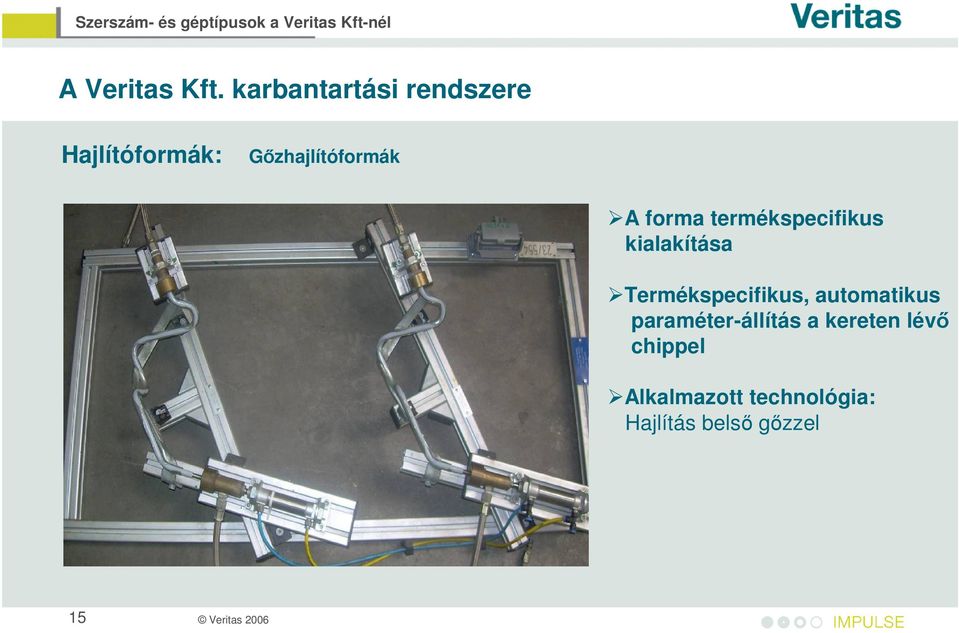 Szerszám- és géptípusok a Veritas Kft-nél

Veritas

A Veritas Kft. karbantartási rendszere

Hajlítóformák: Gőzhajlítóformák

➢A forma termékspecifikus kialakítása

➢Termékspecifikus, automatikus paraméter-állítás a kereten lévő chippel

➢Alkalmazott technológia: Hajlítás belső gőzzel

15

© Veritas 2006

IMPULSE